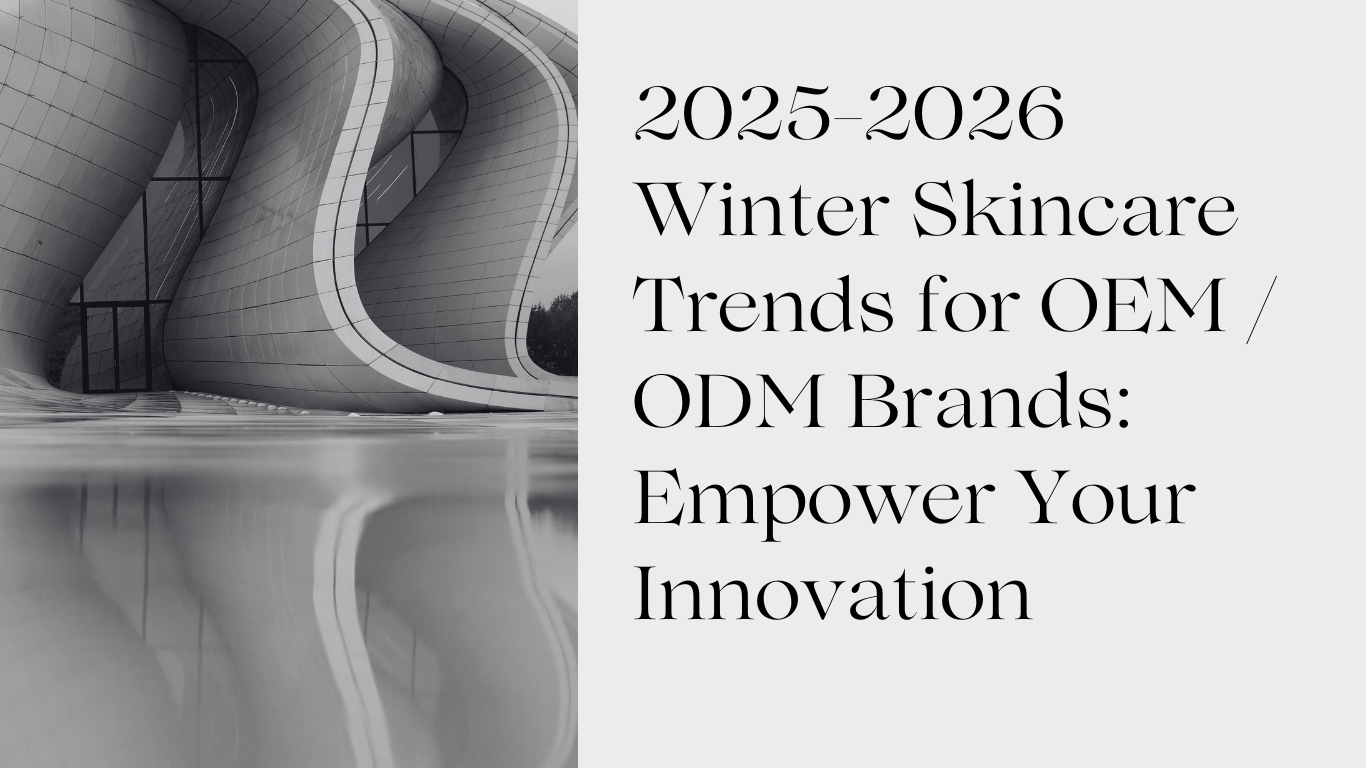 2025-2026 Winter Skincare Trends for OEM / ODM Brands: Empower Your Innovation